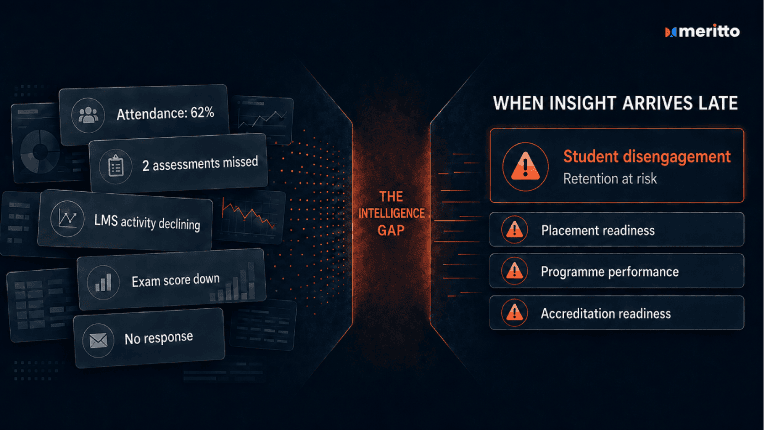 meritto

Attendance: 62%

2 assessments missed

LMS activity declining

Exam score down

No response

THE INTELLIGENCE GAP

WHEN INSIGHT ARRIVES LATE

Student disengagement
Retention at risk

Placement readiness

Programme performance

Accreditation readiness